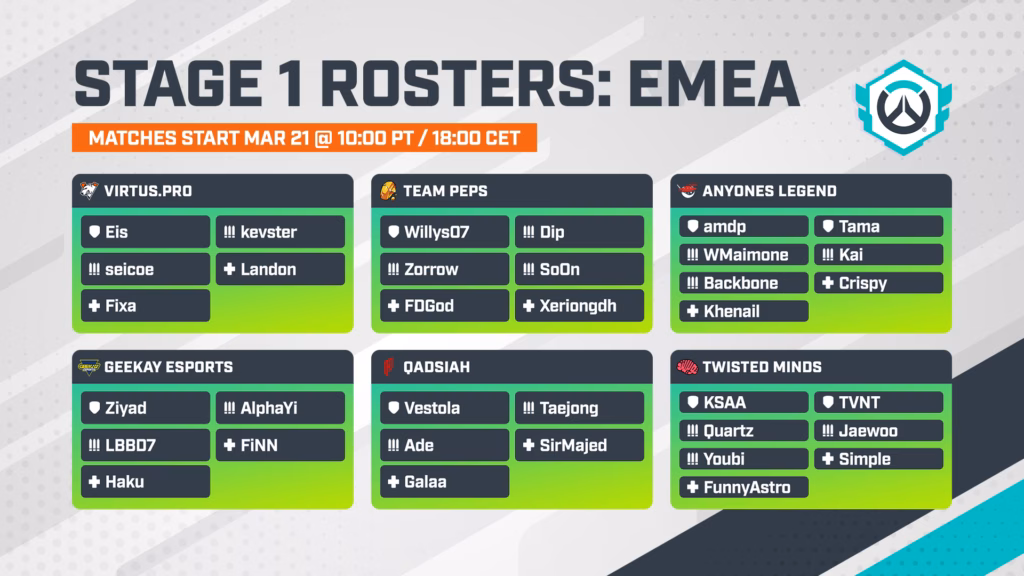 STAGE 1 ROSTERS: EMEA

MATCHES START MAR 21 @ 10:00 PT / 18:00 CET

VIRTUS.PRO
Eis
kevster
seicoe
Landon
Fixa

TEAM PEPS
Willys07
Dip
Zorrow
SoOn
FDGod
Xeriongdh

ANYONES LEGEND
amdp
Tama
WMaimone
Kai
Backbone
Crispy
Khenail

GEEKAY ESPORTS
Ziyad
AlphaYi
LBBD7
FiNN
Haku

QADSIAH
Vestola
Taejong
Ade
SirMajed
Galaa

TWISTED MINDS
KSAA
TVNT
Quartz
Jaewoo
Youbi
Simple
FunnyAstro